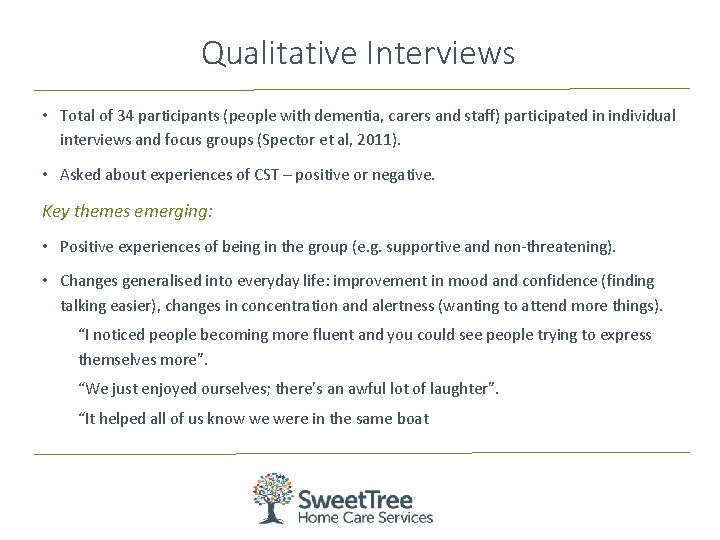 Qualitative Interviews

• Total of 34 participants (people with dementia, carers and staff) participated in individual interviews and focus groups (Spector et al, 2011).

• Asked about experiences of CST – positive or negative.

Key themes emerging:

• Positive experiences of being in the group (e.g. supportive and non-threatening).

• Changes generalised into everyday life: improvement in mood and confidence (finding talking easier), changes in concentration and alertness (wanting to attend more things).

"I noticed people becoming more fluent and you could see people trying to express themselves more".

"We just enjoyed ourselves; there's an awful lot of laughter".

"It helped all of us know we were in the same boat

SweetTree
Home Care Services